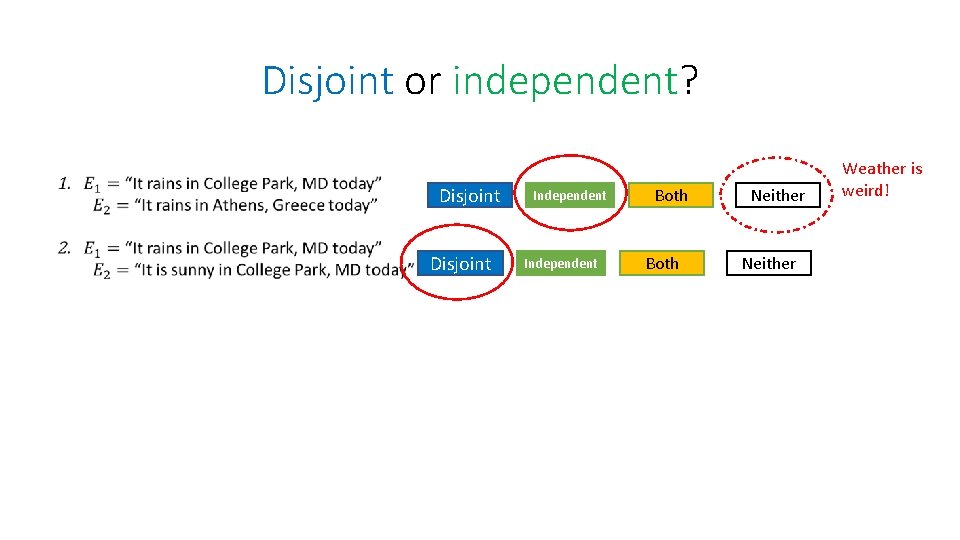 Disjoint or independent?

1. $E_1$ = "It rains in College Park, MD today"
$E_2$ = "It rains in Athens, Greece today"

Disjoint Independent Both Neither

Weather is weird!

2. $E_1$ = "It rains in College Park, MD today"
$E_2$ = "It is sunny in College Park, MD today"

Disjoint Independent Both Neither